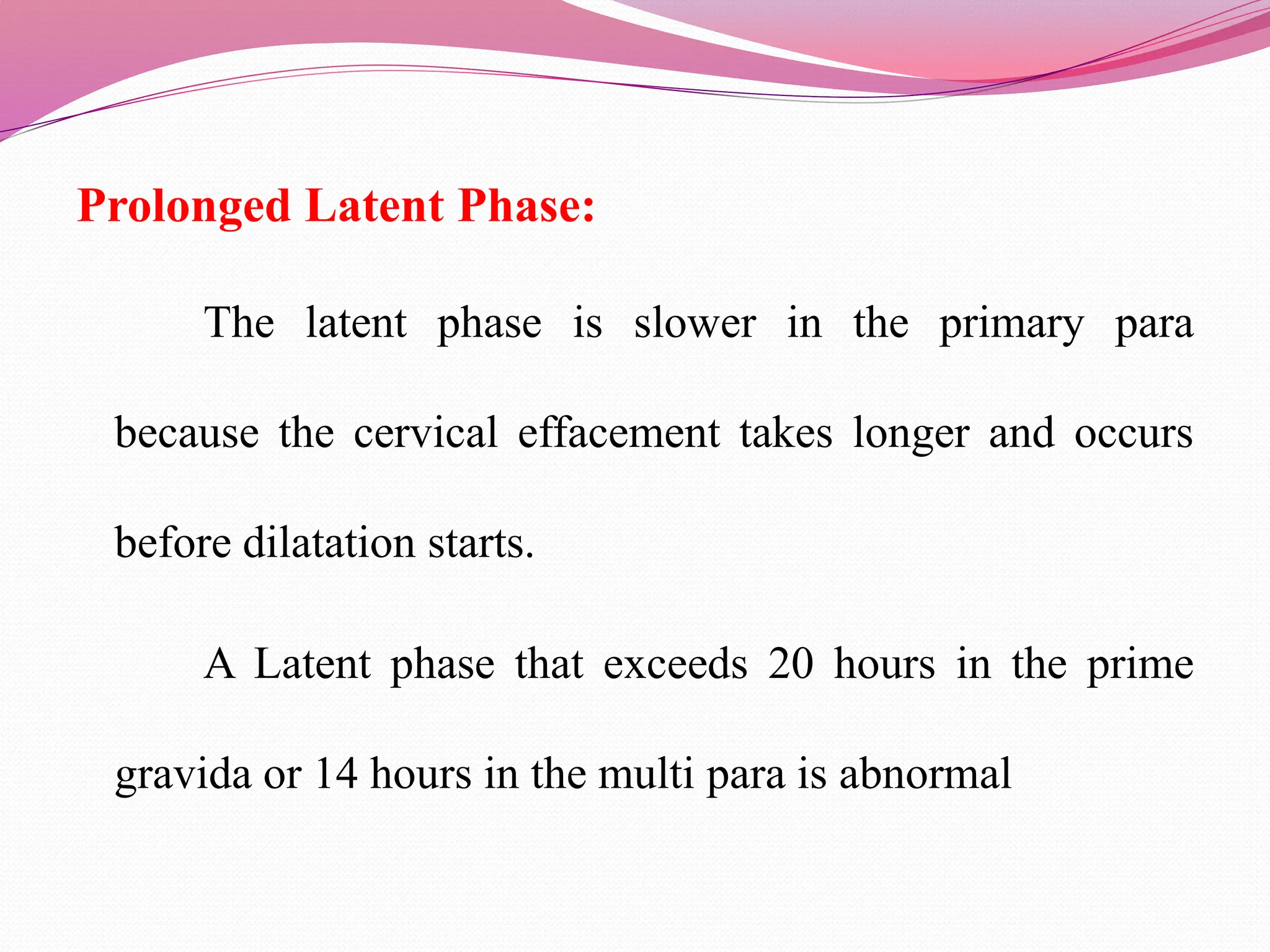 Prolonged Latent Phase:

The latent phase is slower in the primary para because the cervical effacement takes longer and occurs before dilatation starts.

A Latent phase that exceeds 20 hours in the prime gravida or 14 hours in the multi para is abnormal